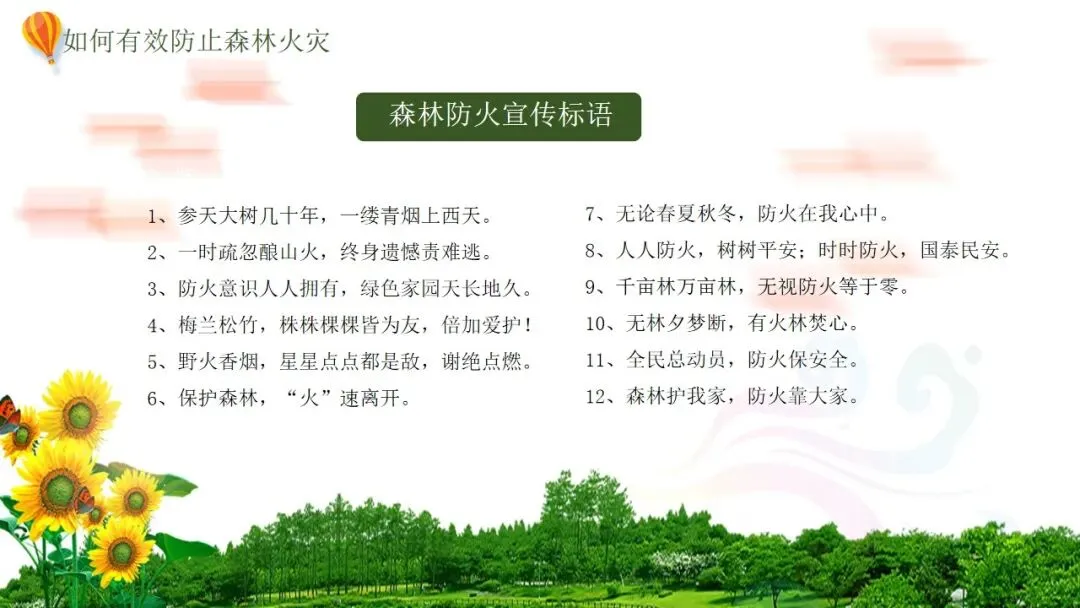 如何有效防止森林火灾

森林防火宣传标语

1、参天大树几十年，一缕青烟上西天。
2、一时疏忽酿山火，终身遗憾责难逃。
3、防火意识人人拥有，绿色家园天长地久。
4、梅兰松竹，株株棵棵皆为友，倍加爱护！
5、野火香烟，星星点点都是敌，谢绝点燃。
6、保护森林，“火”速离开。

7、无论春夏秋冬，防火在我心中。
8、人人防火，树树平安；时时防火，国泰民安。
9、千亩林万亩林，无视防火等于零。
10、无林夕梦断，有火林焚心。
11、全民总动员，防火保安全。
12、森林护我家，防火靠大家。